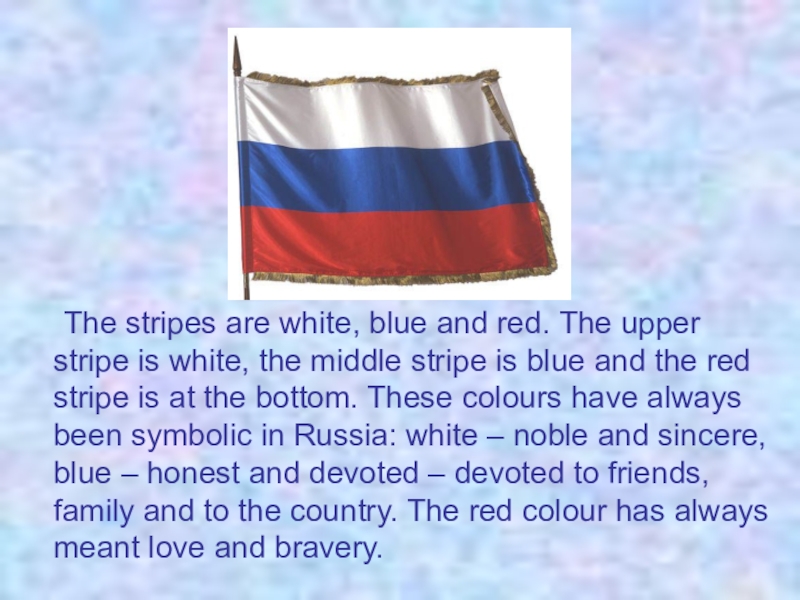 The stripes are white, blue and red. The upper stripe is white, the middle stripe is blue and the red stripe is at the bottom. These colours have always been symbolic in Russia: white – noble and sincere, blue – honest and devoted – devoted to friends, family and to the country. The red colour has always meant love and bravery.